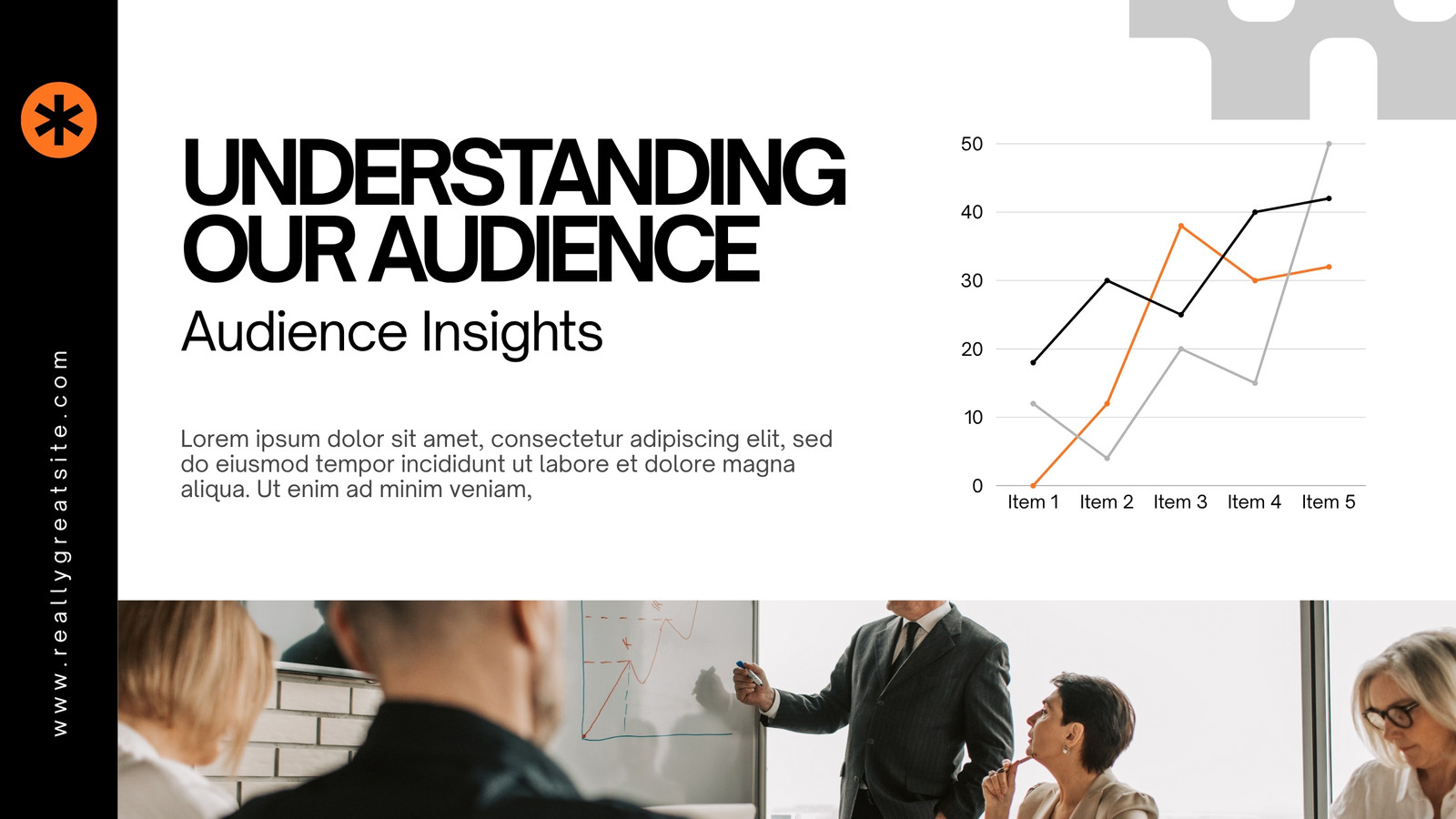 www.reallygreatsite.com

UNDERSTANDING OUR AUDIENCE

Audience Insights

Lorem ipsum dolor sit amet, consectetur adipiscing elit, sed do eiusmod tempor incididunt ut labore et dolore magna aliqua. Ut enim ad minim veniam,

50
40
30
20
10
0

Item 1 Item 2 Item 3 Item 4 Item 5